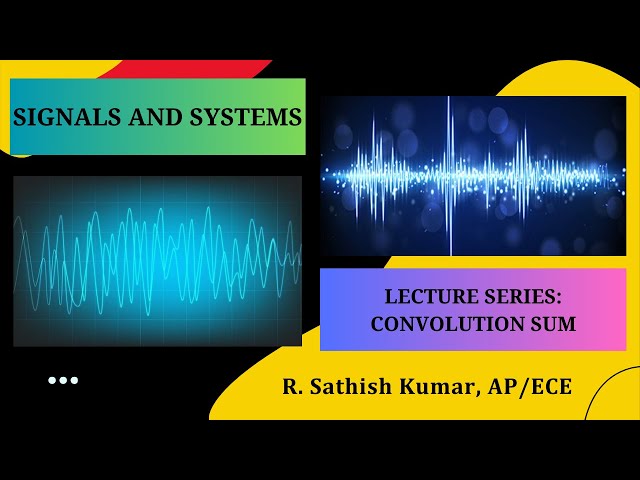 SIGNALS AND SYSTEMS

LECTURE SERIES: CONVOLUTION SUM

R. Sathish Kumar, AP/ECE